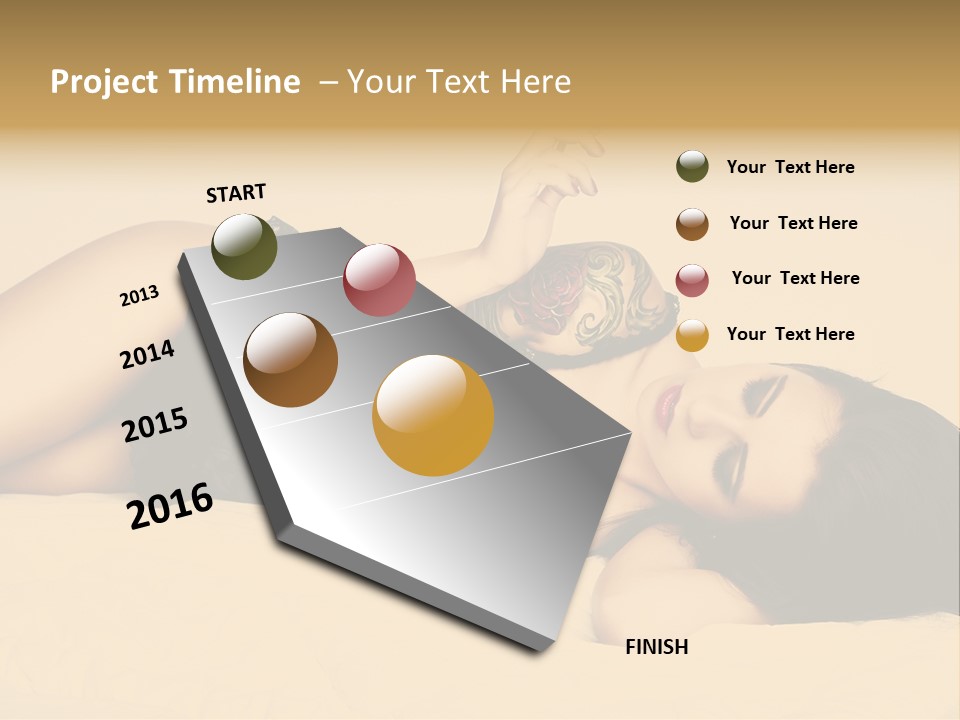 Project Timeline – Your Text Here

START

2013

2014

2015

2016

FINISH

Your Text Here

Your Text Here

Your Text Here

Your Text Here